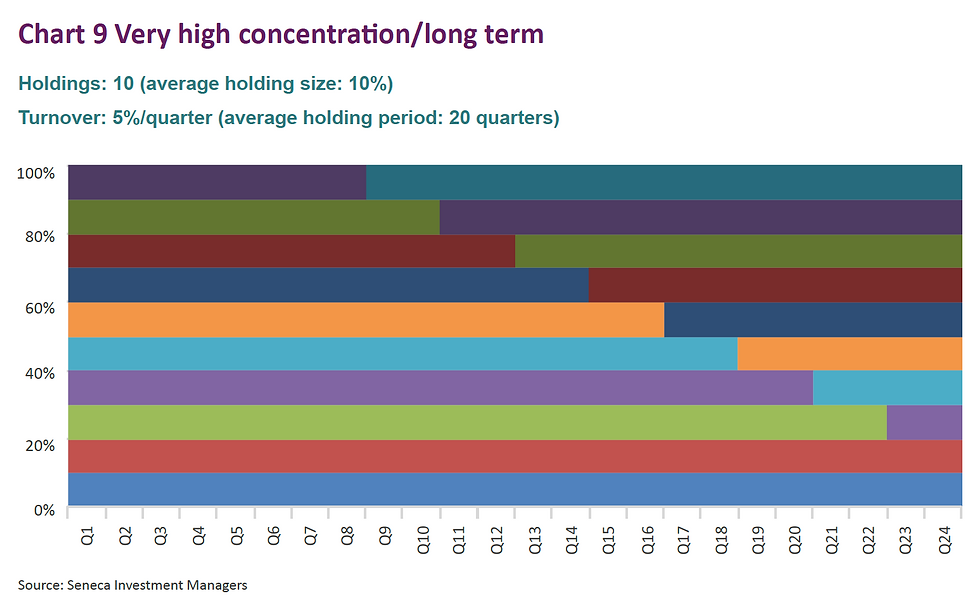 Chart 9 Very high concentration/long term

Holdings: 10 (average holding size: 10%)

Turnover: 5%/quarter (average holding period: 20 quarters)

100%
80%
60%
40%
20%
0%

Q1 Q2 Q3 Q4 Q5 Q6 Q7 Q8 Q9 Q10 Q11 Q12 Q13 Q14 Q15 Q16 Q17 Q18 Q19 Q20 Q21 Q22 Q23 Q24

Source: Seneca Investment Managers